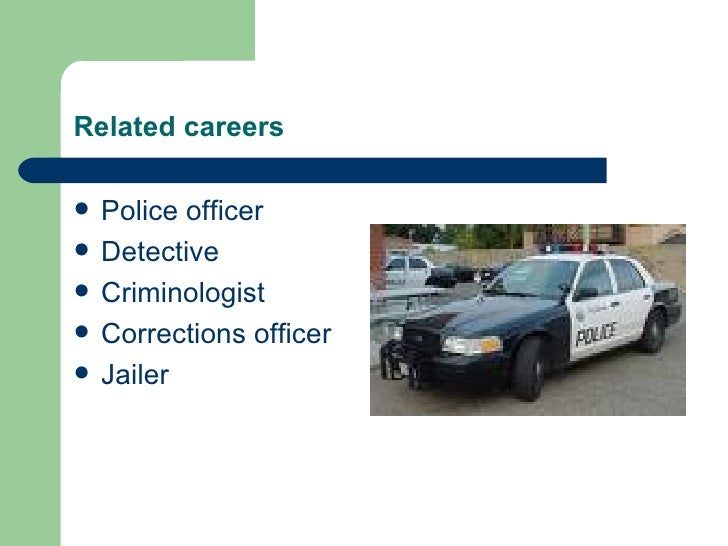 Related careers

- Police officer
- Detective
- Criminologist
- Corrections officer
- Jailer

POLICE